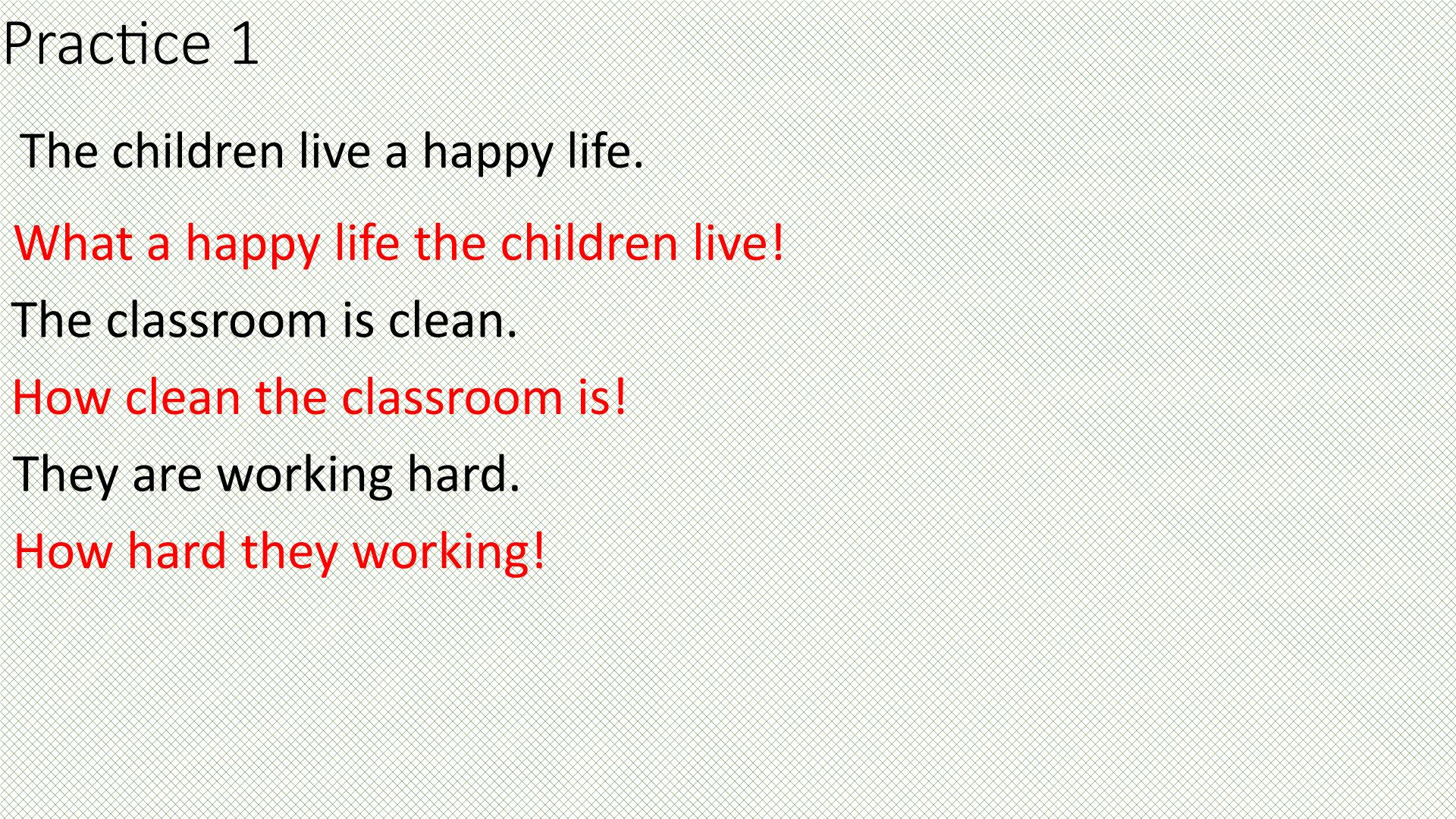 Practice 1

The children live a happy life.

What a happy life the children live!

The classroom is clean.

How clean the classroom is!

They are working hard.

How hard they working!